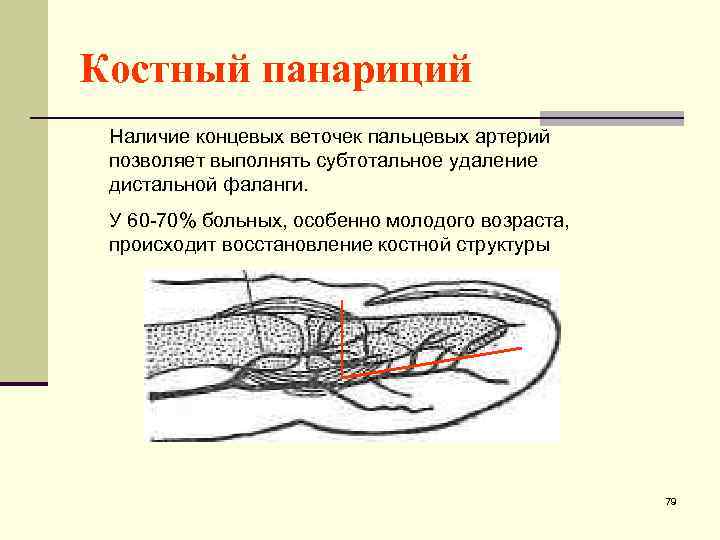 Костный панариций

Наличие концевых веточек пальцевых артерий позволяет выполнять субтотальное удаление дистальной фаланги.

У 60-70% больных, особенно молодого возраста, происходит восстановление костной структуры

79